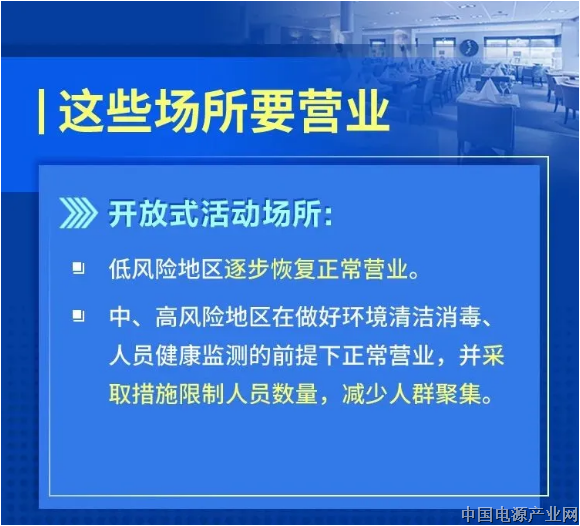 这些场所要营业

开放式活动场所：

低风险地区逐步恢复正常营业。

中、高风险地区在做好环境清洁消毒、人员健康监测的前提下正常营业，并采取措施限制人员数量，减少人群聚集。

中国电源产业网